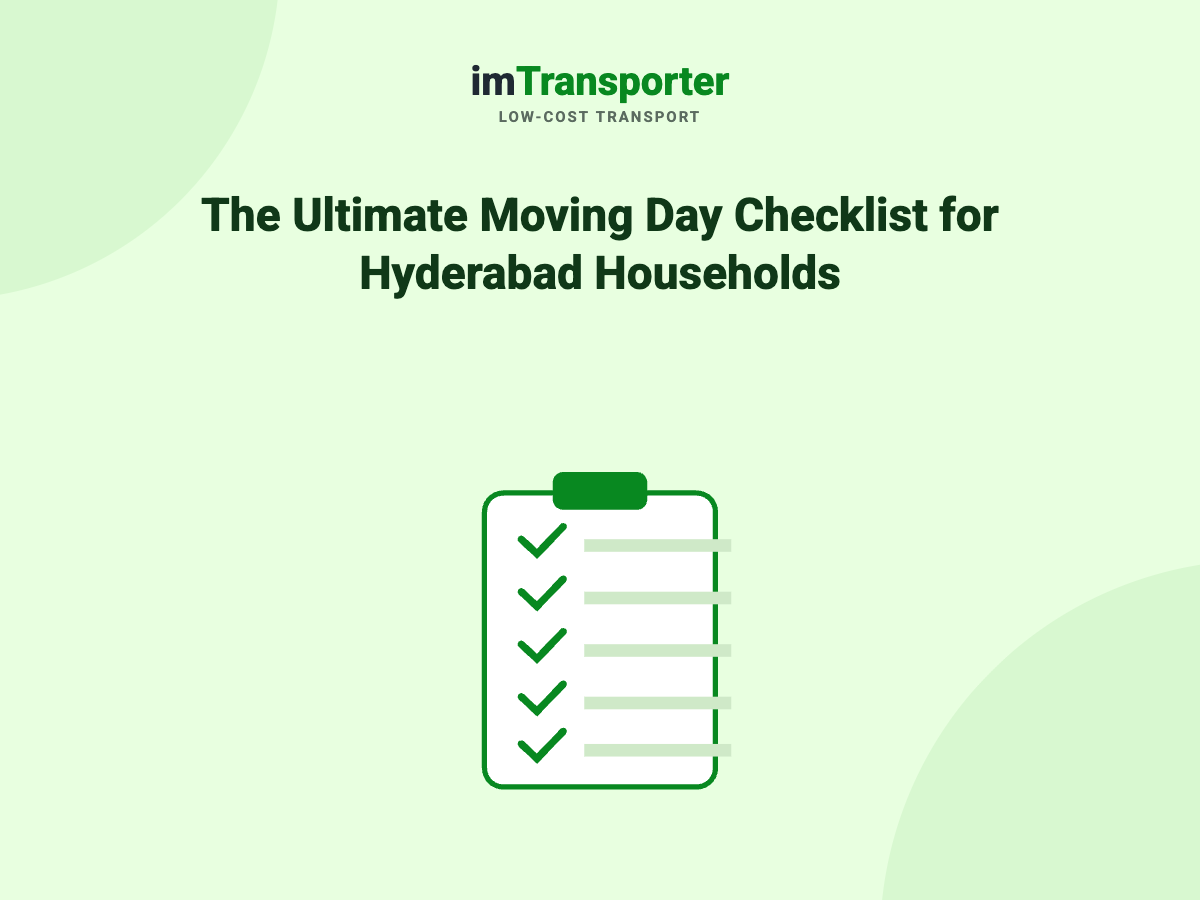 imTransporter
LOW-COST TRANSPORT

The Ultimate Moving Day Checklist for Hyderabad Households